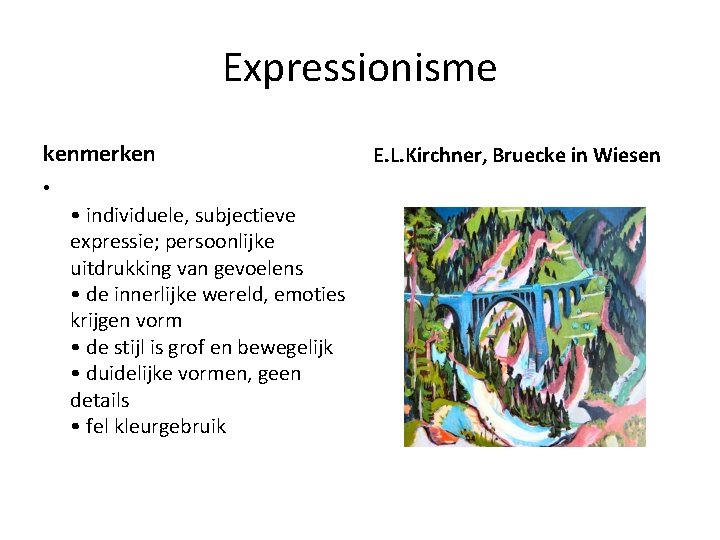 Expressionisme

kenmerken

•

• individuele, subjectieve expressie; persoonlijke uitdrukking van gevoelens
• de innerlijke wereld, emoties krijgen vorm
• de stijl is grof en bewegelijk
• duidelijke vormen, geen details
• fel kleurgebruik

E.L.Kirchner, Bruecke in Wiesen